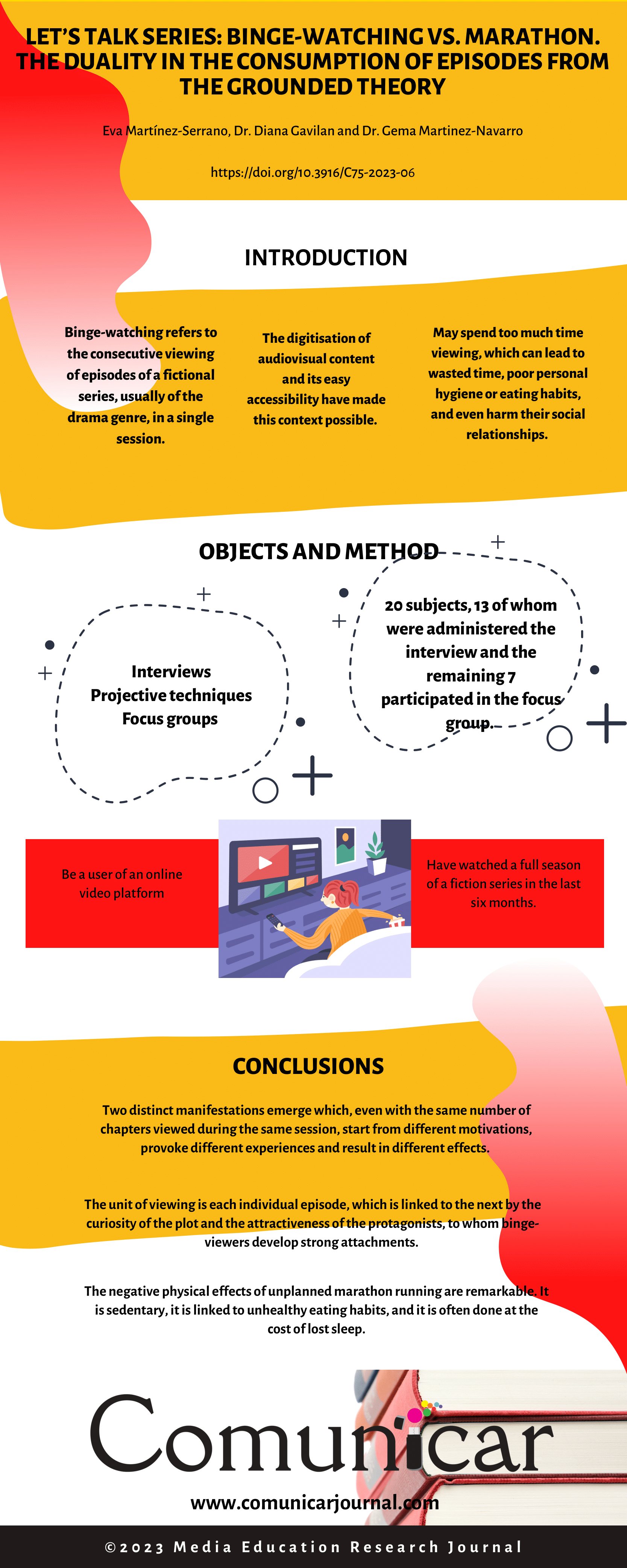 LET'S TALK SERIES: BINGE-WATCHING VS. MARATHON. THE DUALITY IN THE CONSUMPTION OF EPISODES FROM THE GROUNDED THEORY

Eva Martínez-Serrano, Dr. Diana Gavilan and Dr. Gema Martinez-Navarro

https://doi.org/10.3916/C75-2023-06

INTRODUCTION

Binge-watching refers to the consecutive viewing of episodes of a fictional series, usually of the drama genre, in a single session.

The digitisation of audiovisual content and its easy accessibility have made this context possible.

May spend too much time viewing, which can lead to wasted time, poor personal hygiene or eating habits, and even harm their social relationships.

OBJECTS AND METHOD

Interviews
Projective techniques
Focus groups

20 subjects, 13 of whom were administered the interview and the remaining 7 participated in the focus group.

Be a user of an online video platform

Have watched a full season of a fiction series in the last six months.

CONCLUSIONS

Two distinct manifestations emerge which, even with the same number of chapters viewed during the same session, start from different motivations, provoke different experiences and result in different effects.

The unit of viewing is each individual episode, which is linked to the next by the curiosity of the plot and the attractiveness of the protagonists, to whom binge-viewers develop strong attachments.

The negative physical effects of unplanned marathon running are remarkable. It is sedentary, it is linked to unhealthy eating habits, and it is often done at the cost of lost sleep.

Comunicar

www.comunicarjournal.com

©2023 Media Education Research Journal